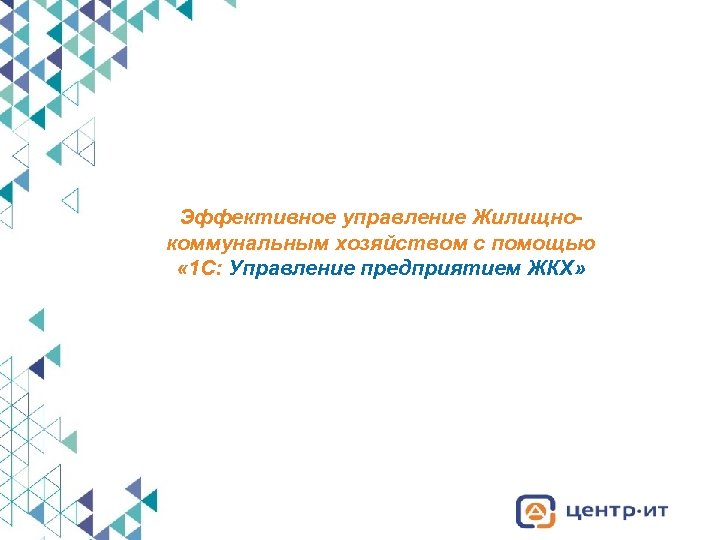 Эффективное управление Жилищно-коммунальным хозяйством с помощью «1С: Управление предприятием ЖКХ»

центр·ит